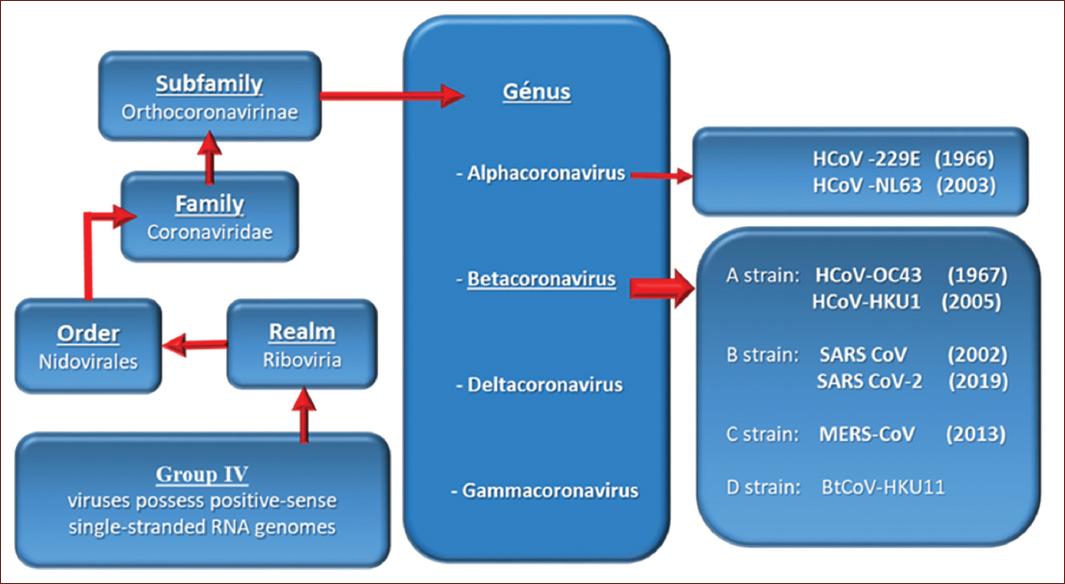 Subfamily
Orthocoronavirinae

Family
Coronaviridae

Order
Nidovirales

Realm
Riboviria

Group IV
viruses possess positive-sense single-stranded RNA genomes

Génus

- Alphacoronavirus

- Betacoronavirus

- Deltacoronavirus

- Gammacoronavirus

HCoV -229E (1966)
HCoV -NL63 (2003)

A strain: HCoV-OC43 (1967)
HCoV-HKU1 (2005)

B strain: SARS CoV (2002)
SARS CoV-2 (2019)

C strain: MERS-CoV (2013)

D strain: BtCoV-HKU11